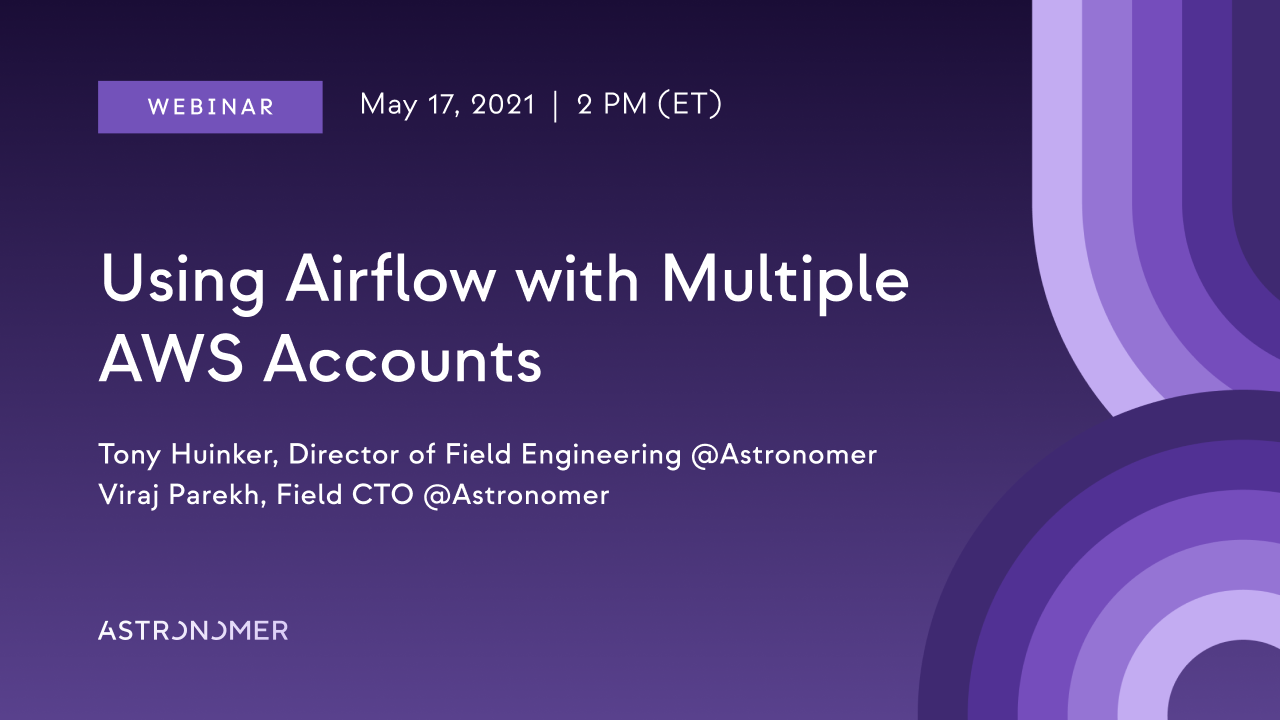 WEBINAR

May 17, 2021 | 2 PM (ET)

Using Airflow with Multiple AWS Accounts

Tony Huinker, Director of Field Engineering @Astronomer
Viraj Parekh, Field CTO @Astronomer

ASTRONOMER